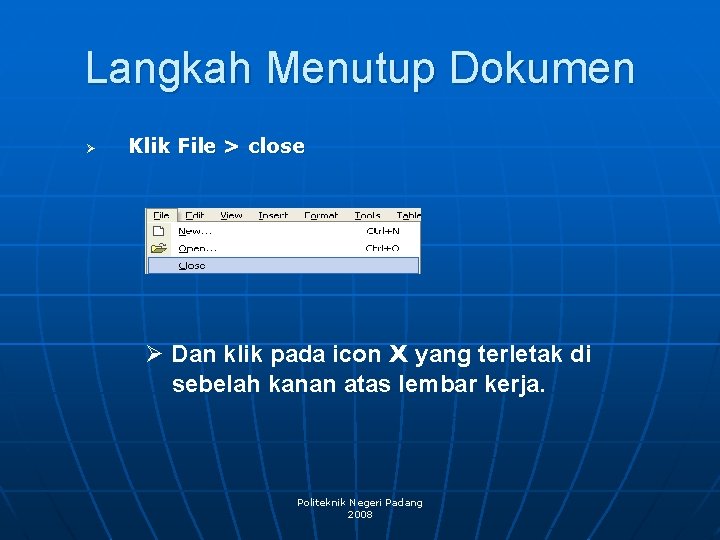 Langkah Menutup Dokumen

➢ Klik File > close

File Edit View Insert Format Tools Table
New... Ctrl+N
Open... Ctrl+O
Close

➢ Dan klik pada icon X yang terletak di sebelah kanan atas lembar kerja.

Politeknik Negeri Padang
2008